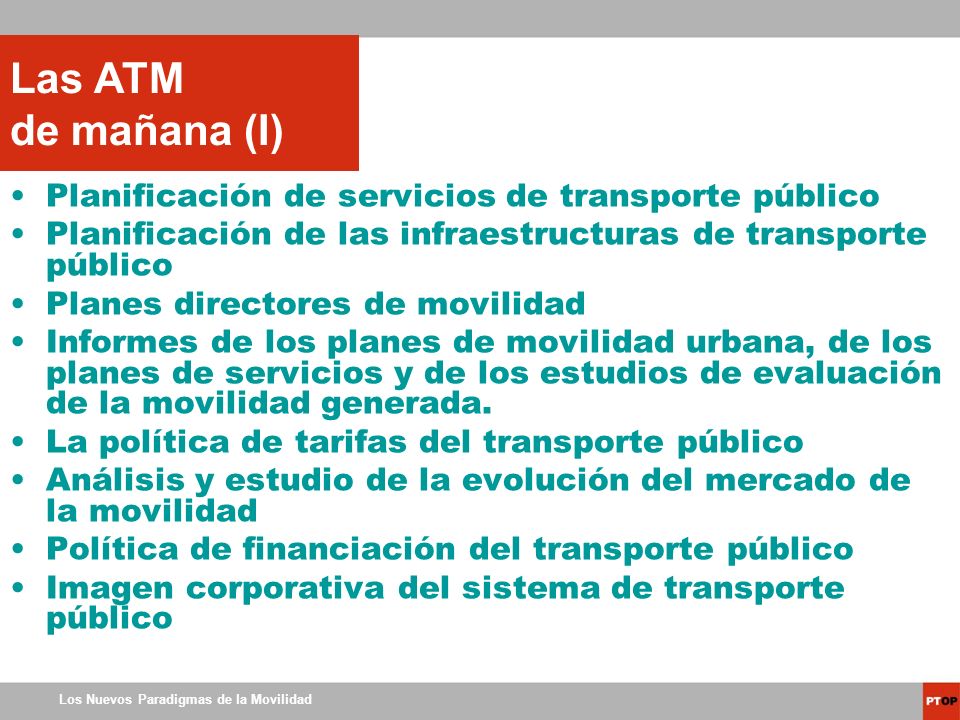 Las ATM
de mañana (I)

• Planificación de servicios de transporte público
• Planificación de las infraestructuras de transporte público
• Planes directores de movilidad
• Informes de los planes de movilidad urbana, de los planes de servicios y de los estudios de evaluación de la movilidad generada.
• La política de tarifas del transporte público
• Análisis y estudio de la evolución del mercado de la movilidad
• Política de financiación del transporte público
• Imagen corporativa del sistema de transporte público

Los Nuevos Paradigmas de la Movilidad

PTOP